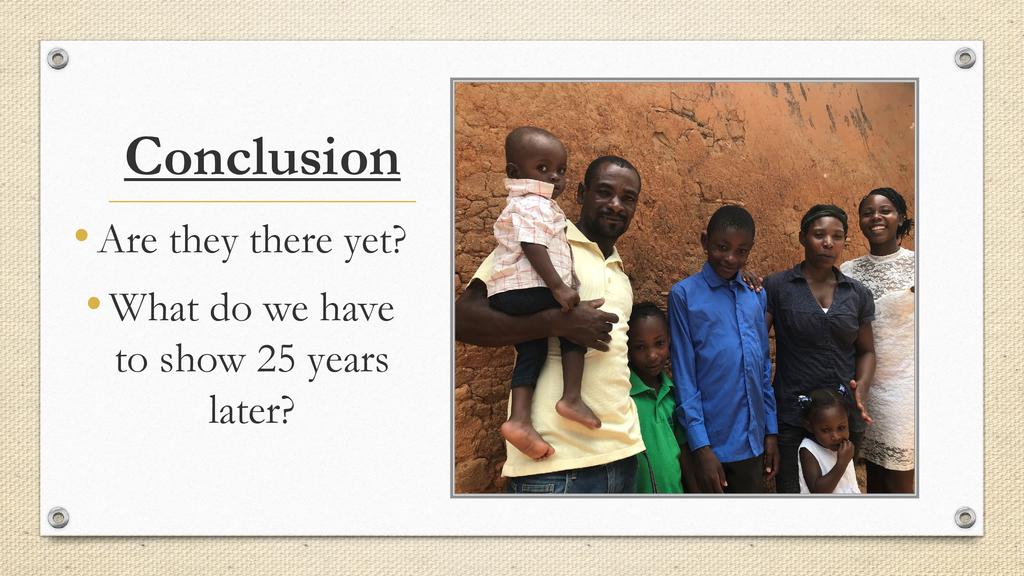 Conclusion

• Are they there yet?

• What do we have to show 25 years later?